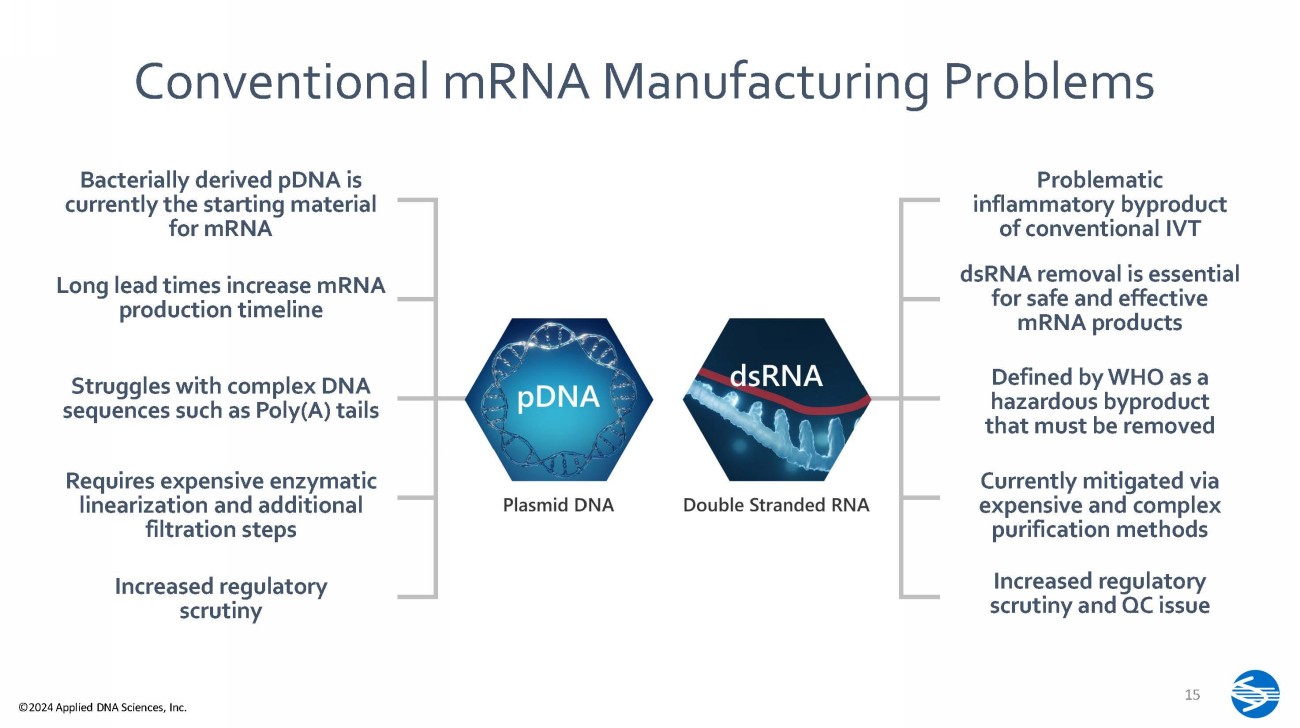 Conventional mRNA Manufacturing Problems

Bacterially derived pDNA is currently the starting material for mRNA

Long lead times increase mRNA production timeline

Struggles with complex DNA sequences such as Poly(A) tails

Requires expensive enzymatic linearization and additional filtration steps

Increased regulatory scrutiny

pDNA

Plasmid DNA

dsRNA

Double Stranded RNA

Problematic inflammatory byproduct of conventional IVT

dsRNA removal is essential for safe and effective mRNA products

Defined by WHO as a hazardous byproduct that must be removed

Currently mitigated via expensive and complex purification methods

Increased regulatory scrutiny and QC issue

©2024 Applied DNA Sciences, Inc.

15